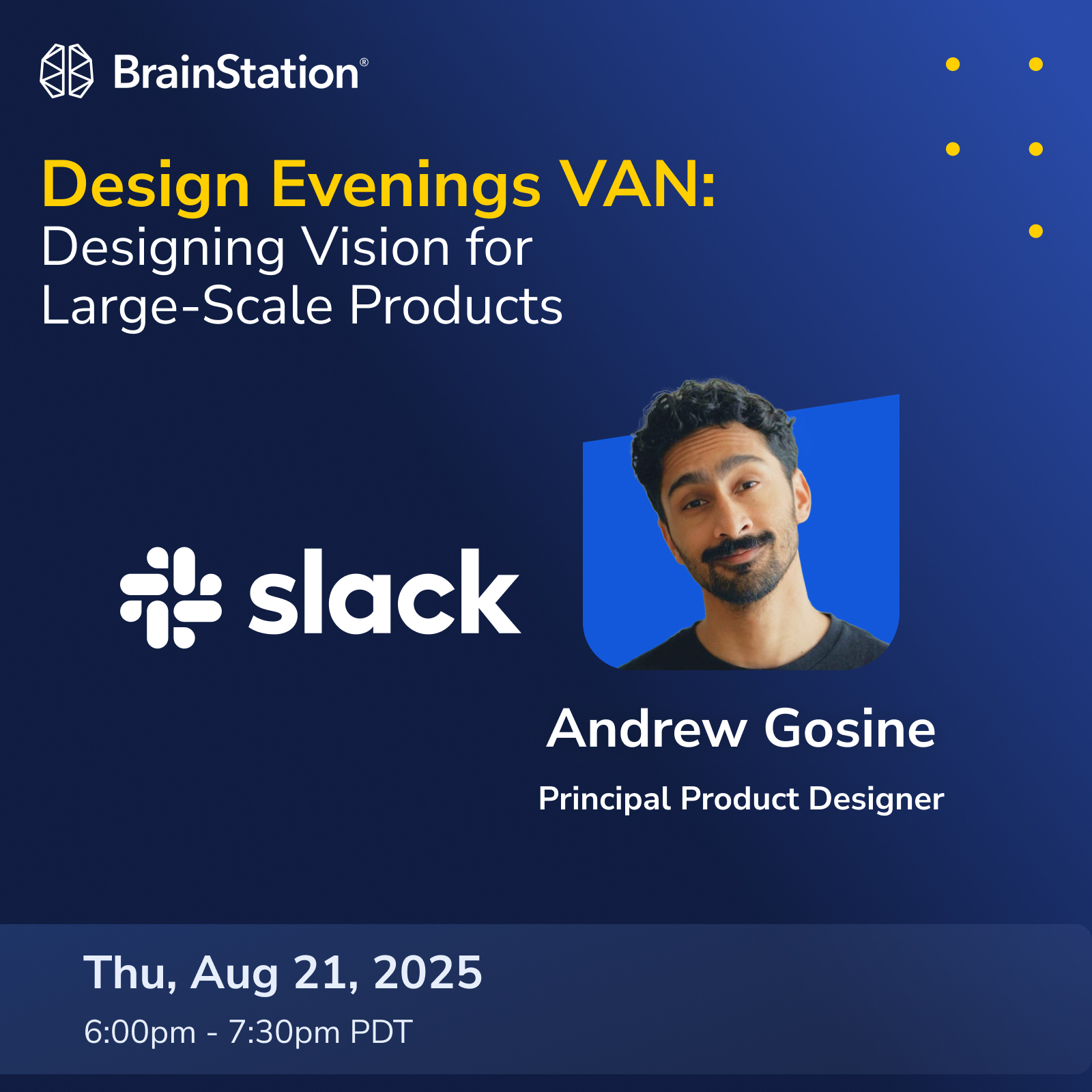 BrainStation®

Design Evenings VAN:
Designing Vision for Large-Scale Products

slack

Andrew Gosine

Principal Product Designer

Thu, Aug 21, 2025

6:00pm - 7:30pm PDT